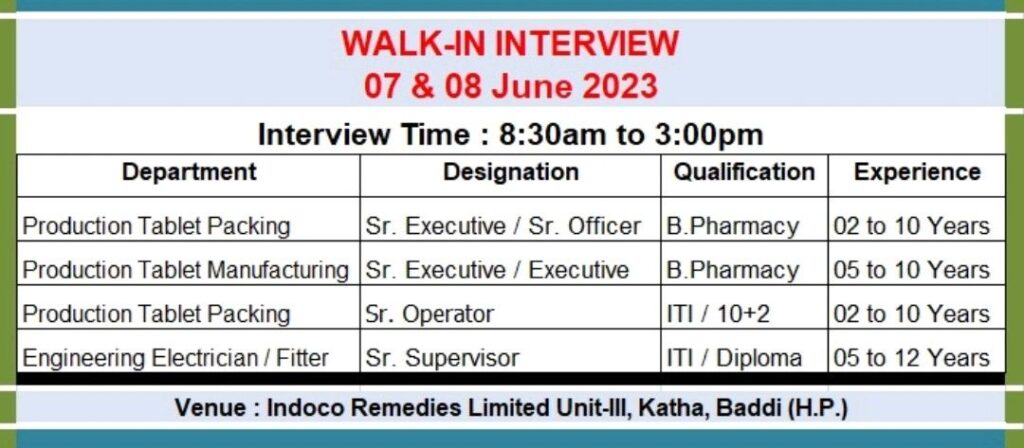 WALK-IN INTERVIEW
07 & 08 June 2023

Interview Time : 8:30am to 3:00pm

| Department | Designation | Qualification | Experience |
|---|---|---|---|
| Production Tablet Packing | Sr. Executive / Sr. Officer | B.Pharmacy | 02 to 10 Years |
| Production Tablet Manufacturing | Sr. Executive / Executive | B.Pharmacy | 05 to 10 Years |
| Production Tablet Packing | Sr. Operator | ITI / 10+2 | 02 to 10 Years |
| Engineering Electrician / Fitter | Sr. Supervisor | ITI / Diploma | 05 to 12 Years |

Venue : Indoco Remedies Limited Unit-III, Katha, Baddi (H.P.)